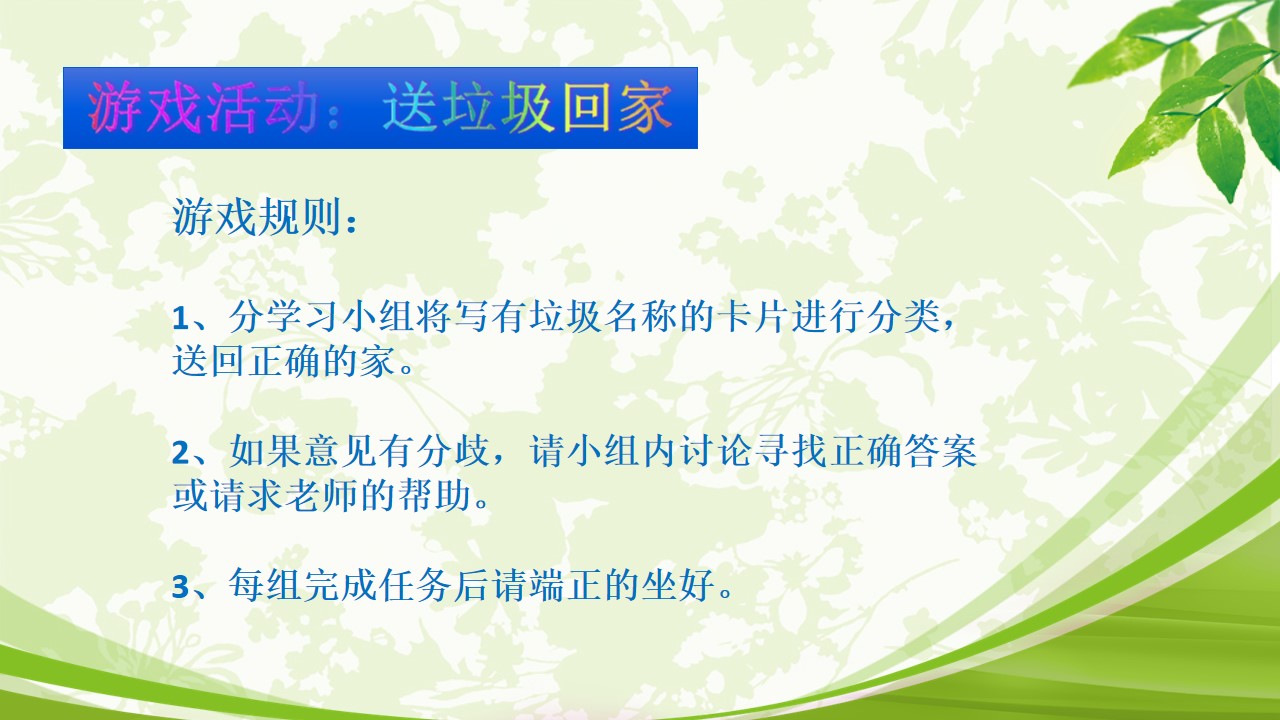 游戏活动：送垃圾回家

游戏规则：

1、分学习小组将写有垃圾名称的卡片进行分类，送回正确的家。

2、如果意见有分歧，请小组内讨论寻找正确答案或请求老师的帮助。

3、每组完成任务后请端正的坐好。